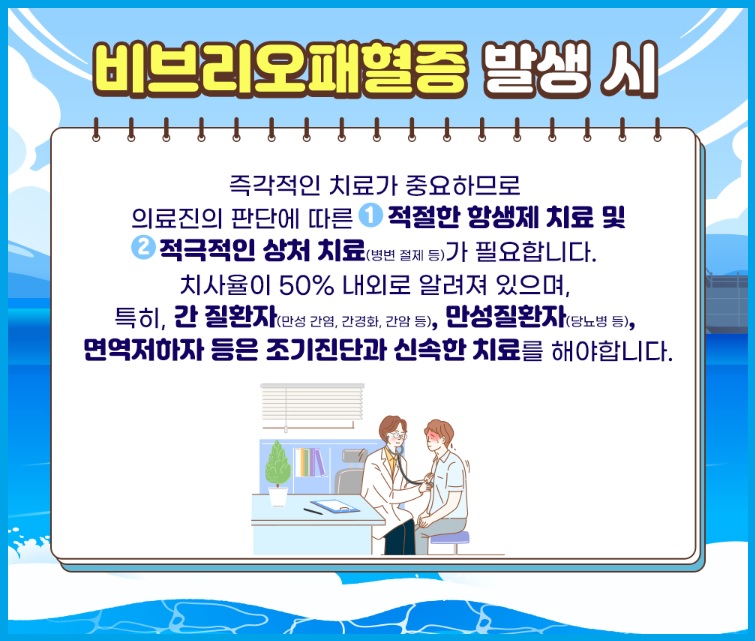 비브리오패혈증 발생 시

즉각적인 치료가 중요하므로 의료진의 판단에 따른 1 적절한 항생제 치료 및 2 적극적인 상처 치료(병변 절제 등)가 필요합니다. 치사율이 50% 내외로 알려져 있으며, 특히, 간 질환자(만성 간염, 간경화, 간암 등), 만성질환자(당뇨병 등), 면역저하자 등은 조기진단과 신속한 치료를 해야합니다.